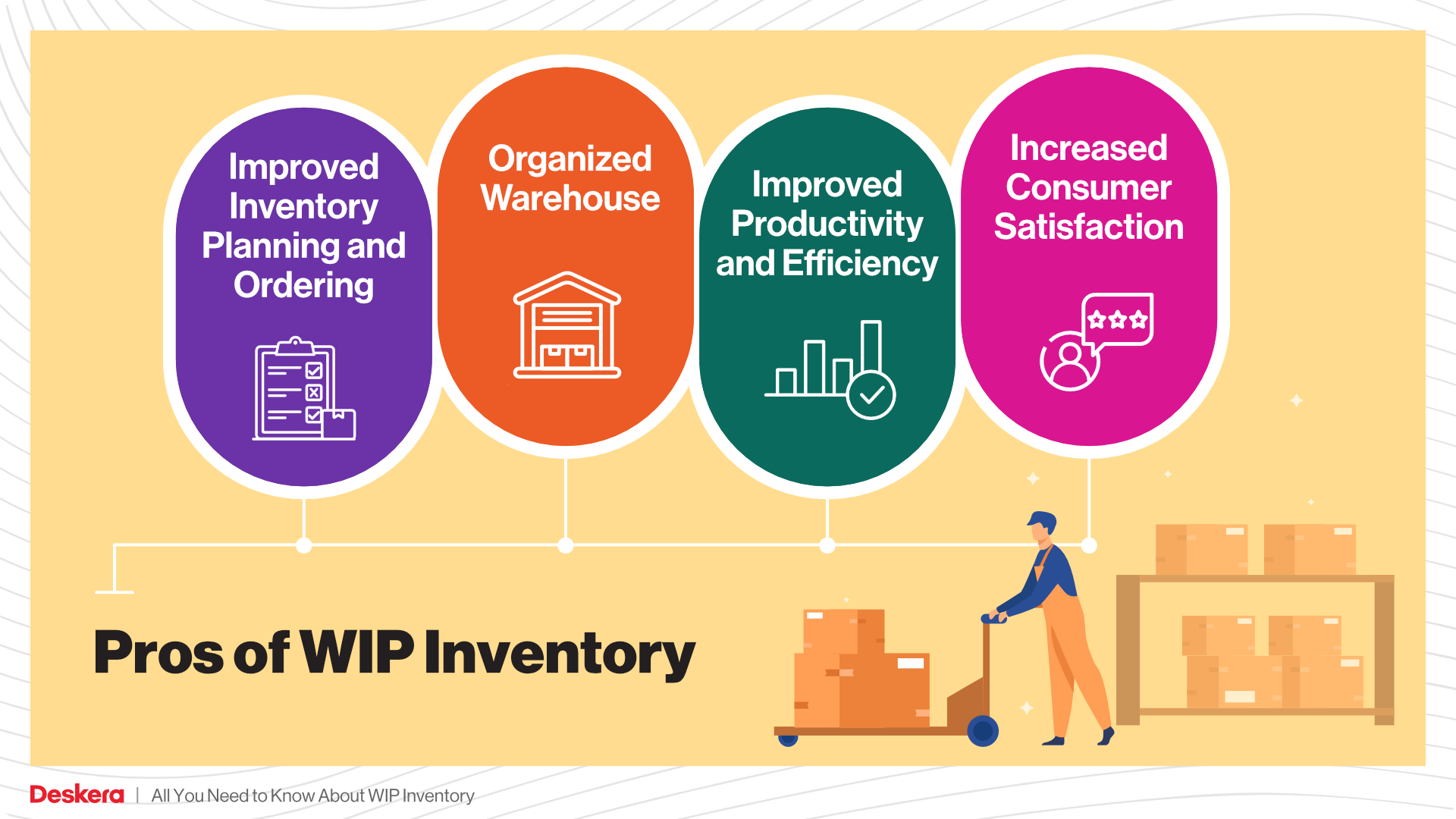 Improved Inventory Planning and Ordering

Organized Warehouse

Improved Productivity and Efficiency

Increased Consumer Satisfaction

Pros of WIP Inventory

Deskera | All You Need to Know About WIP Inventory